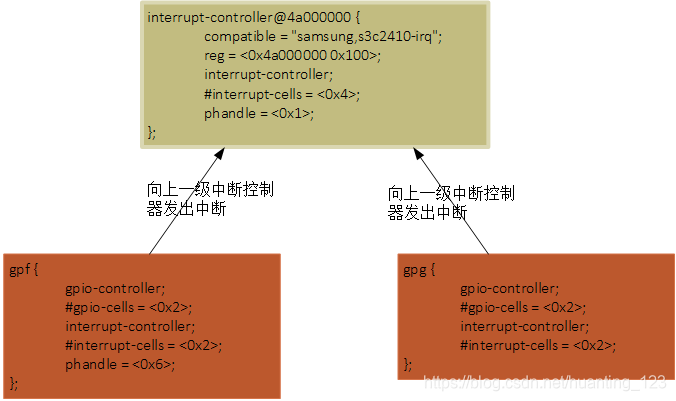 interrupt-controller@4a000000 {
compatible = "samsung,s3c2410-irq";
reg = <0x4a000000 0x100>;
interrupt-controller;
#interrupt-cells = <0x4>;
phandle = <0x1>;
};

向上一级中断控制器发出中断

向上一级中断控制器发出中断

gpf {
gpio-controller;
#gpio-cells = <0x2>;
interrupt-controller;
#interrupt-cells = <0x2>;
phandle = <0x6>;
};

gpg {
gpio-controller;
#gpio-cells = <0x2>;
interrupt-controller;
#interrupt-cells = <0x2>;
};

https://blog.csdn.net/huanting_123